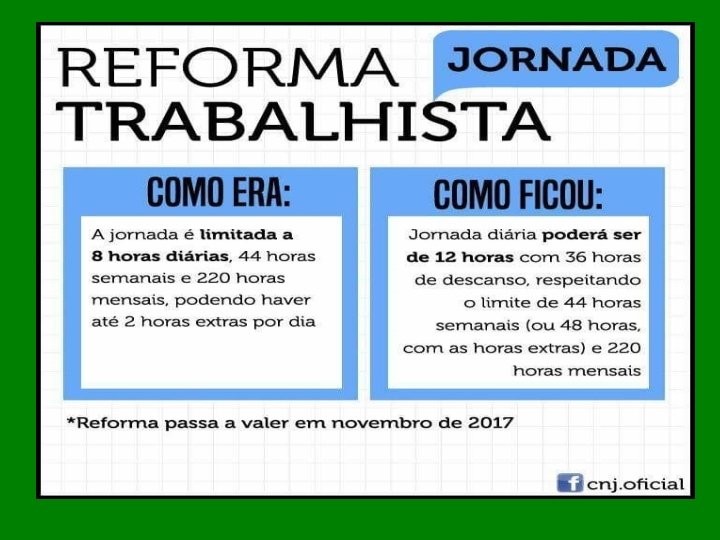 REFORMA TRABALHISTA

JORNADA

COMO ERA:

A jornada é limitada a 8 horas diárias, 44 horas semanais e 220 horas mensais, podendo haver até 2 horas extras por dia

COMO FICOU:

Jornada diária poderá ser de 12 horas com 36 horas de descanso, respeitando o limite de 44 horas semanais (ou 48 horas, com as horas extras) e 220 horas mensais

*Reforma passa a valer em novembro de 2017

f cnj.oficial